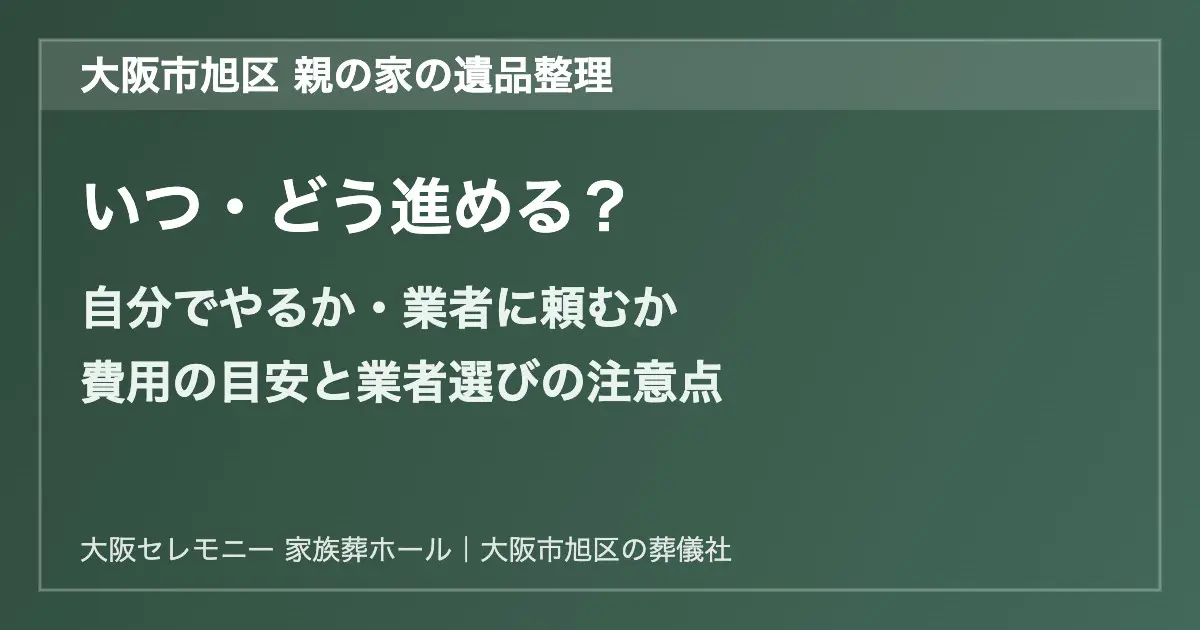 大阪市旭区 親の家の遺品整理

いつ・どう進める？

自分でやるか・業者に頼むか
費用の目安と業者選びの注意点

大阪セレモニー 家族葬ホール｜大阪市旭区の葬儀社